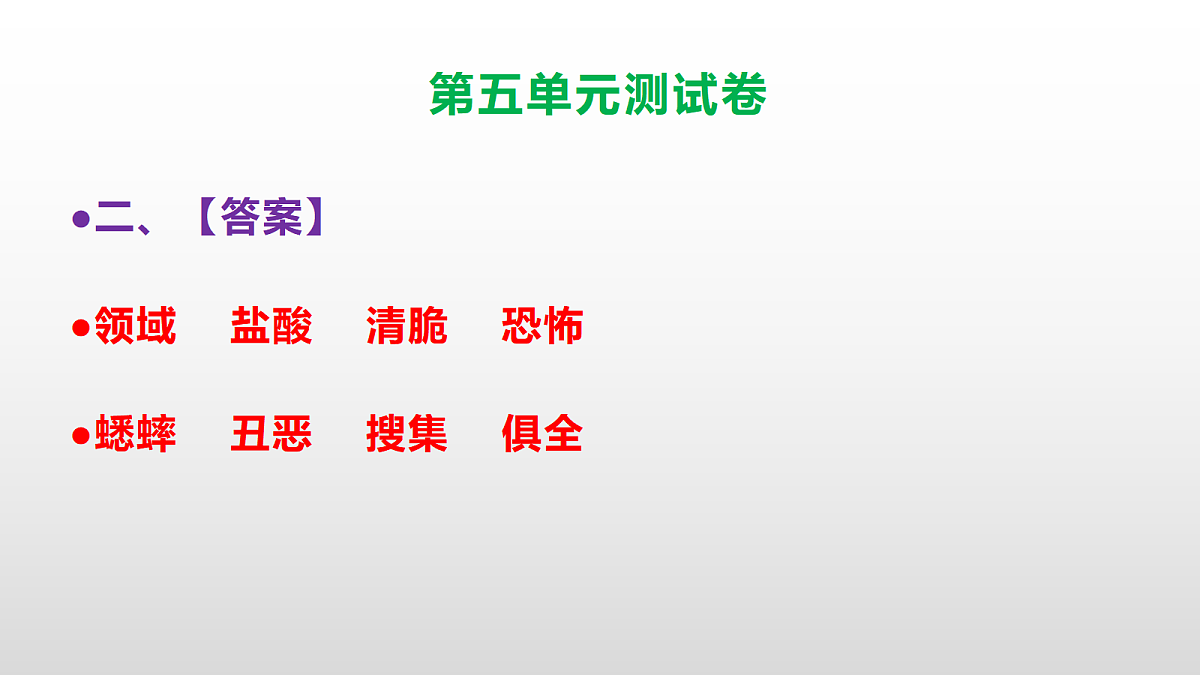 第五单元测试卷

•二、【答案】

•领域　盐酸　清脆　恐怖

•蟋蟀　丑恶　搜集　俱全